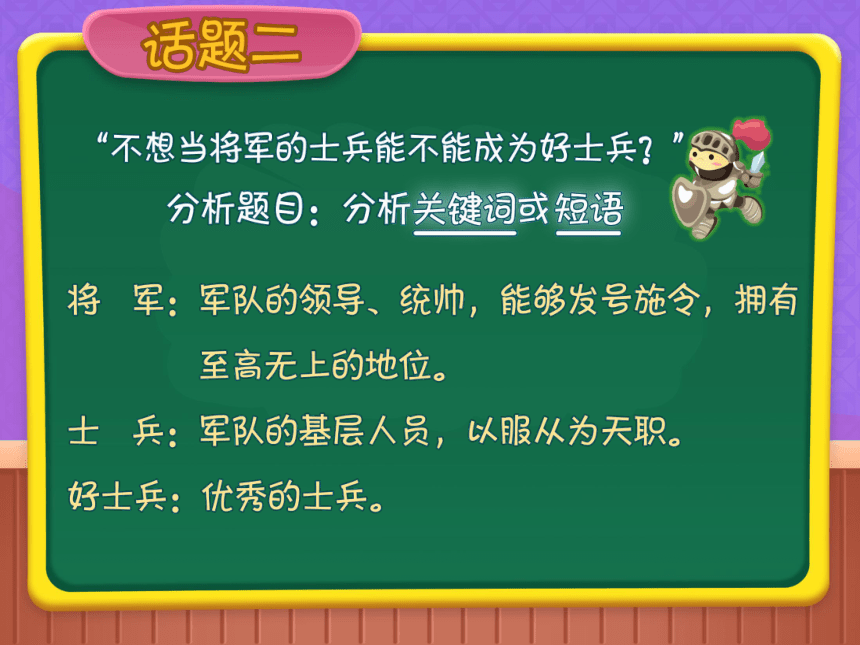 话题二

“不想当将军的士兵能不能成为好士兵？”

分析题目：分析关键词或短语

将　军：军队的领导、统帅，能够发号施令，拥有至高无上的地位。

士　兵：军队的基层人员，以服从为天职。

好士兵：优秀的士兵。